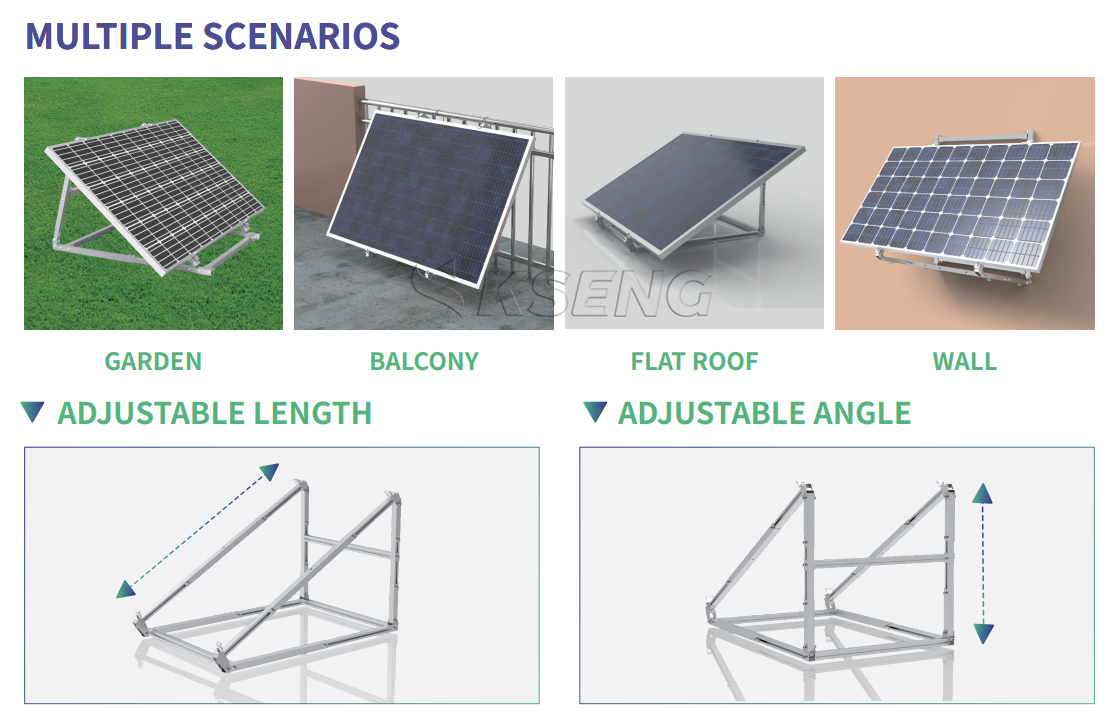 MULTIPLE SCENARIOS

KSENG

GARDEN

BALCONY

FLAT ROOF

WALL

ADJUSTABLE LENGTH

ADJUSTABLE ANGLE